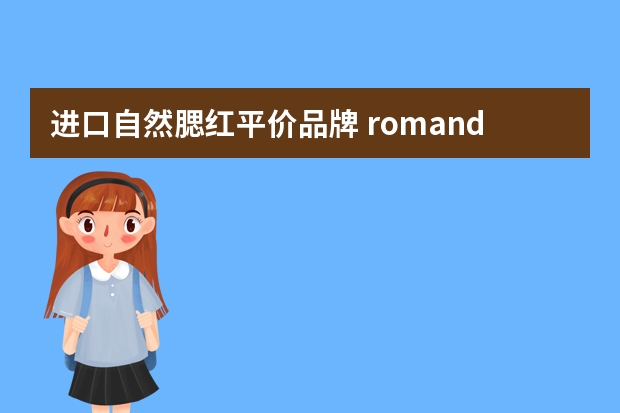 进口自然腮红平价品牌 romand